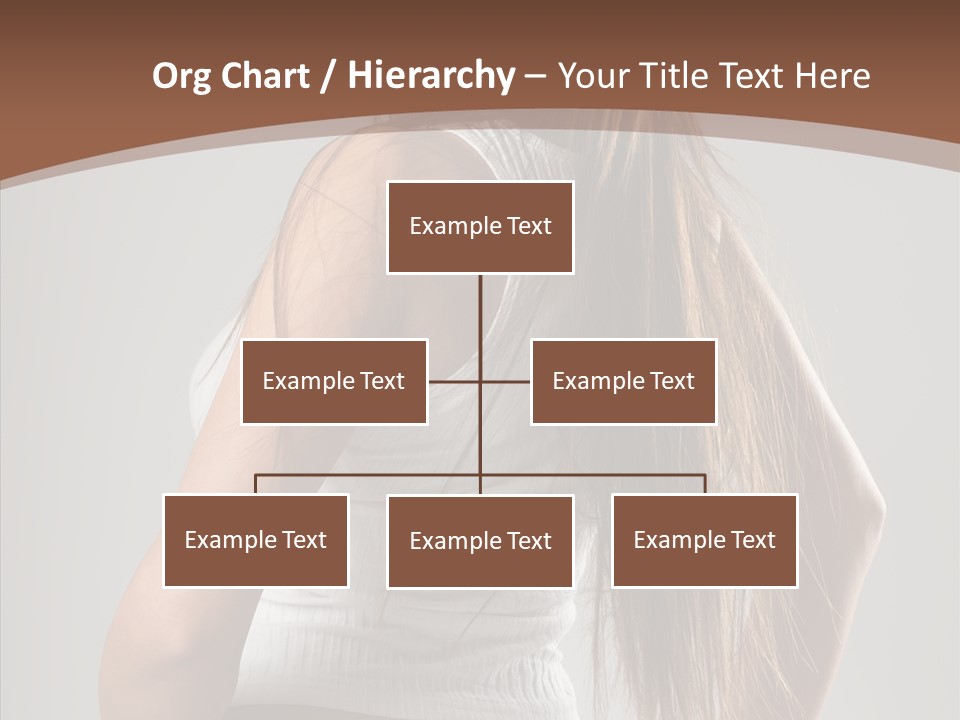 Org Chart / Hierarchy – Your Title Text Here

Example Text

Example Text

Example Text

Example Text

Example Text

Example Text